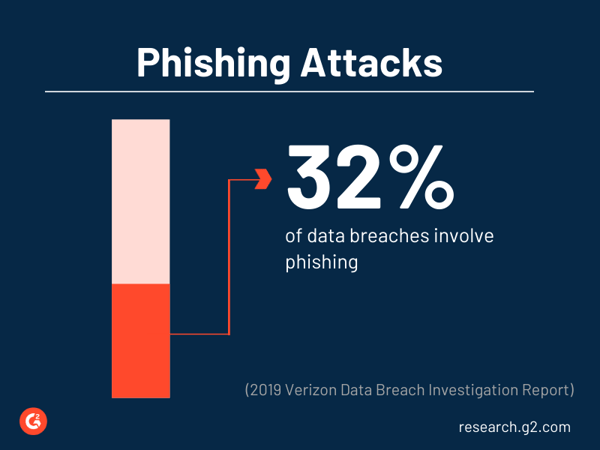 Phishing Attacks

32%

of data breaches involve phishing

(2019 Verizon Data Breach Investigation Report)

G2

research.g2.com